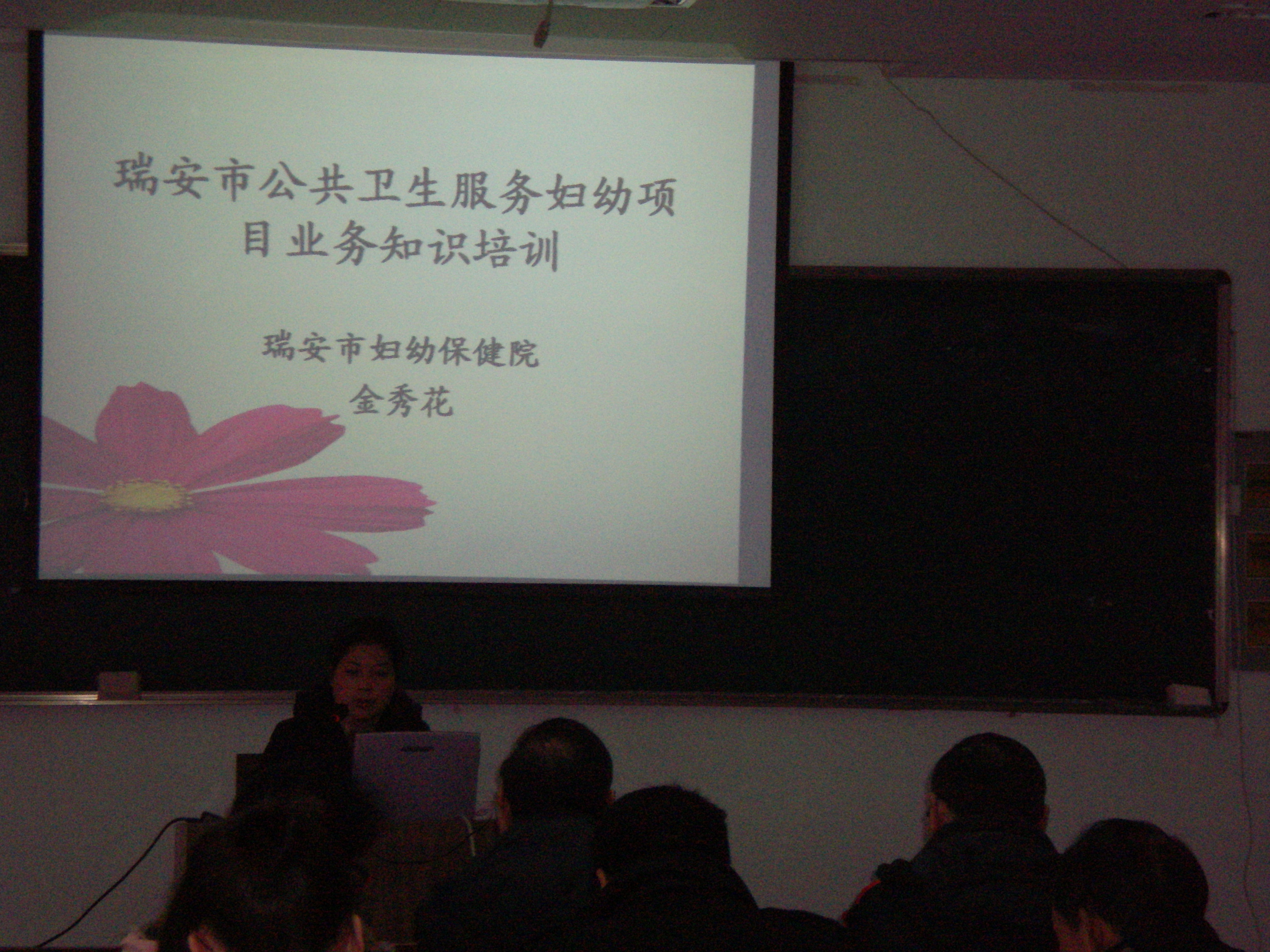 瑞安市公共卫生服务妇幼项目业务知识培训

瑞安市妇幼保健院
金秀花